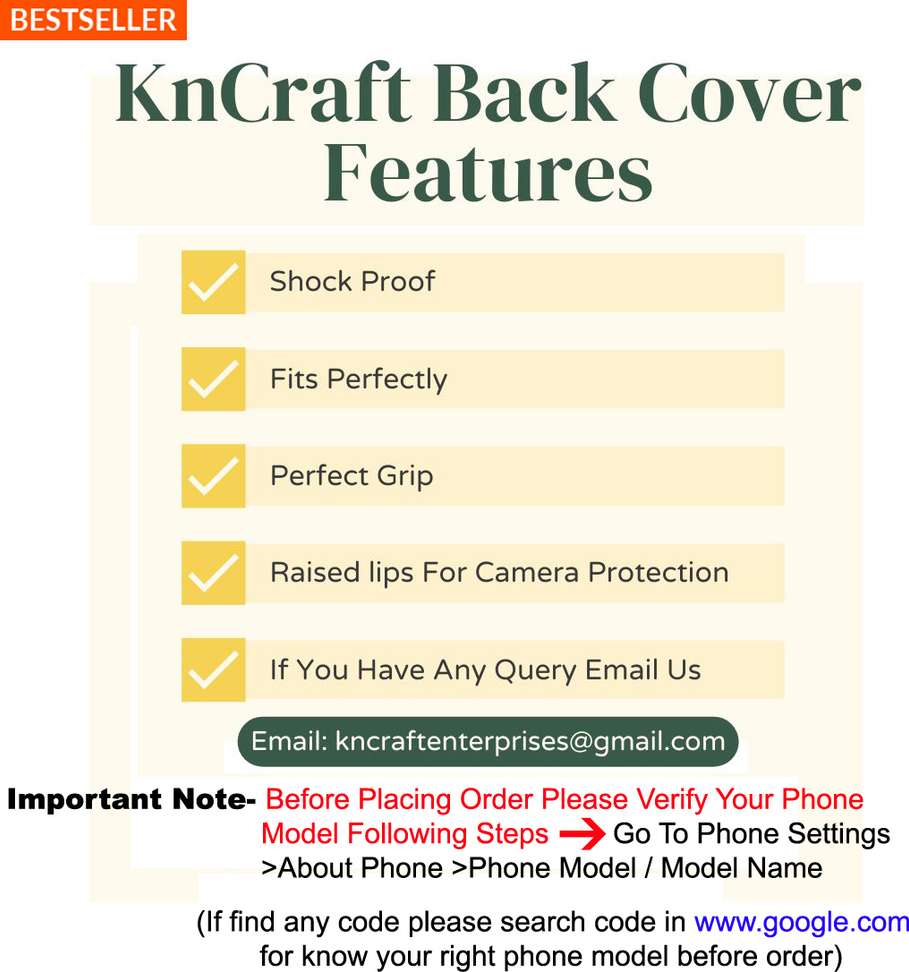 BESTSELLER

KnCraft Back Cover Features

Shock Proof

Fits Perfectly

Perfect Grip

Raised lips For Camera Protection

If You Have Any Query Email Us

Email: kncraftenterprises@gmail.com

Important Note- Before Placing Order Please Verify Your Phone Model Following Steps → Go To Phone Settings >About Phone >Phone Model / Model Name

(If find any code please search code in www.google.com for know your right phone model before order)